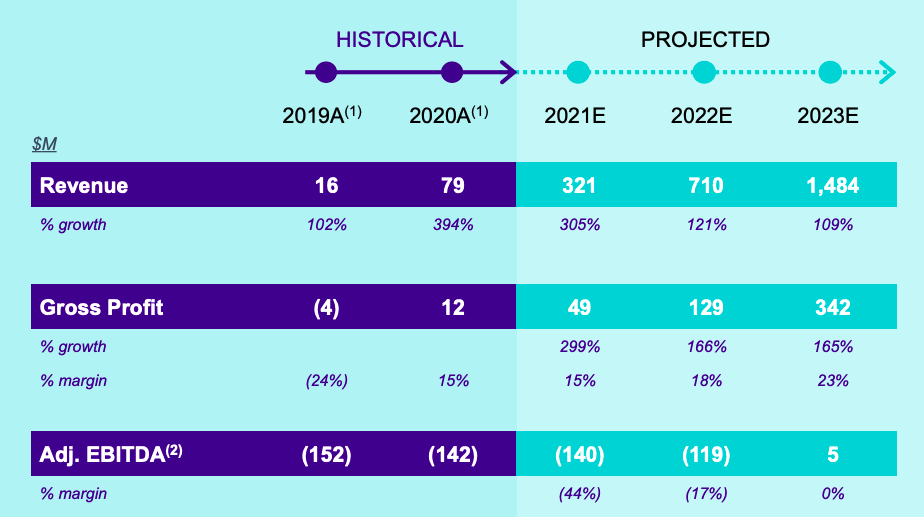 HISTORICAL

PROJECTED

| $M | 2019A$^{(1)}$ | 2020A$^{(1)}$ | 2021E | 2022E | 2023E |
|---|---|---|---|---|---|
| Revenue | 16 | 79 | 321 | 710 | 1,484 |
| % growth | 102% | 394% | 305% | 121% | 109% |
| Gross Profit | (4) | 12 | 49 | 129 | 342 |
| % growth | | | 299% | 166% | 165% |
| % margin | (24%) | 15% | 15% | 18% | 23% |
| Adj. EBITDA$^{(2)}$ | (152) | (142) | (140) | (119) | 5 |
| % margin | | | (44%) | (17%) | 0% |